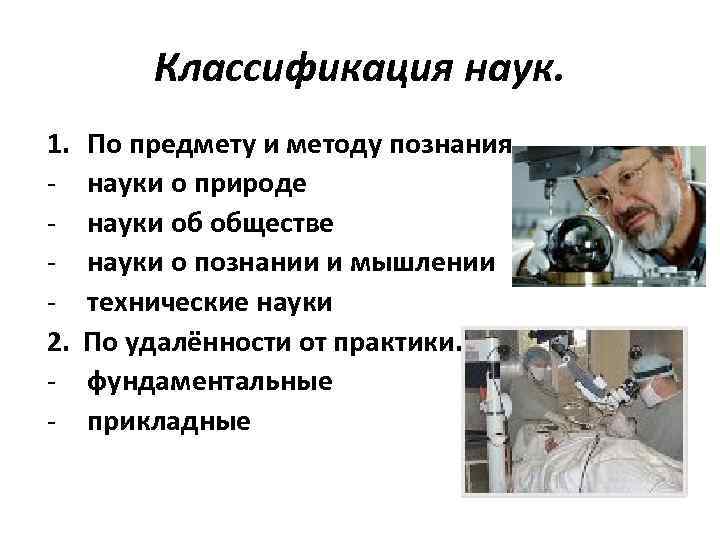 Классификация наук.

1. По предмету и методу познания
- науки о природе
- науки об обществе
- науки о познании и мышлении
- технические науки
2. По удалённости от практики.
- фундаментальные
- прикладные